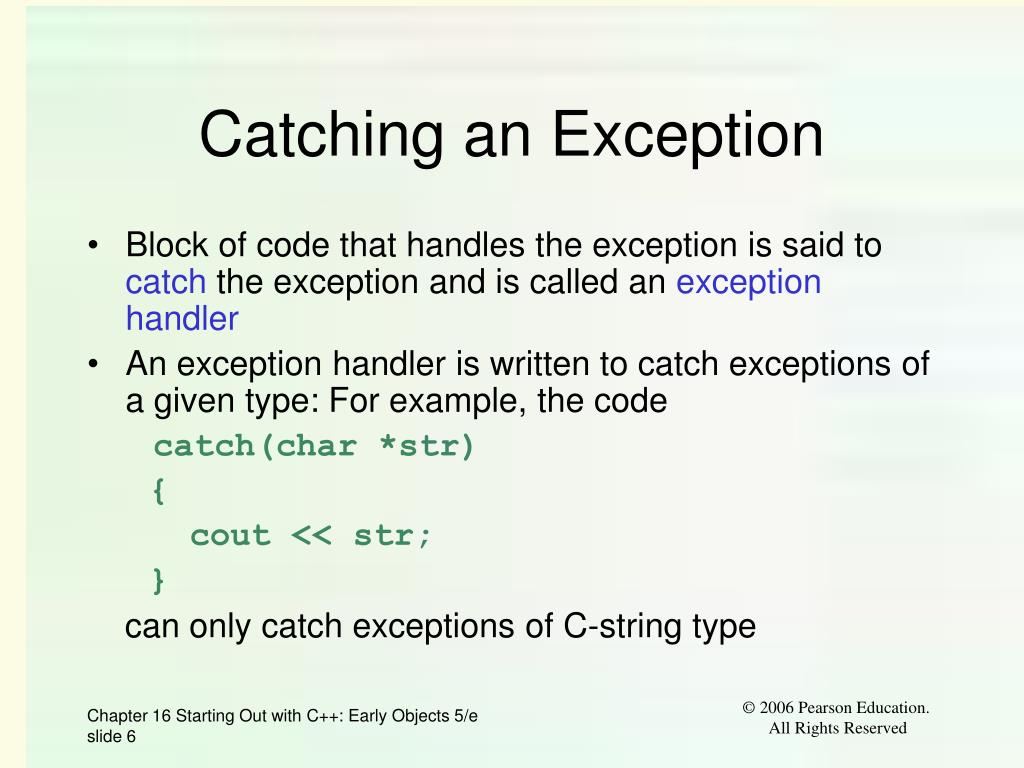 Catching an Exception

• Block of code that handles the exception is said to catch the exception and is called an exception handler
• An exception handler is written to catch exceptions of a given type: For example, the code

catch(char *str)
{
  cout << str;
}

can only catch exceptions of C-string type

Chapter 16 Starting Out with C++: Early Objects 5/e slide 6

© 2006 Pearson Education. All Rights Reserved